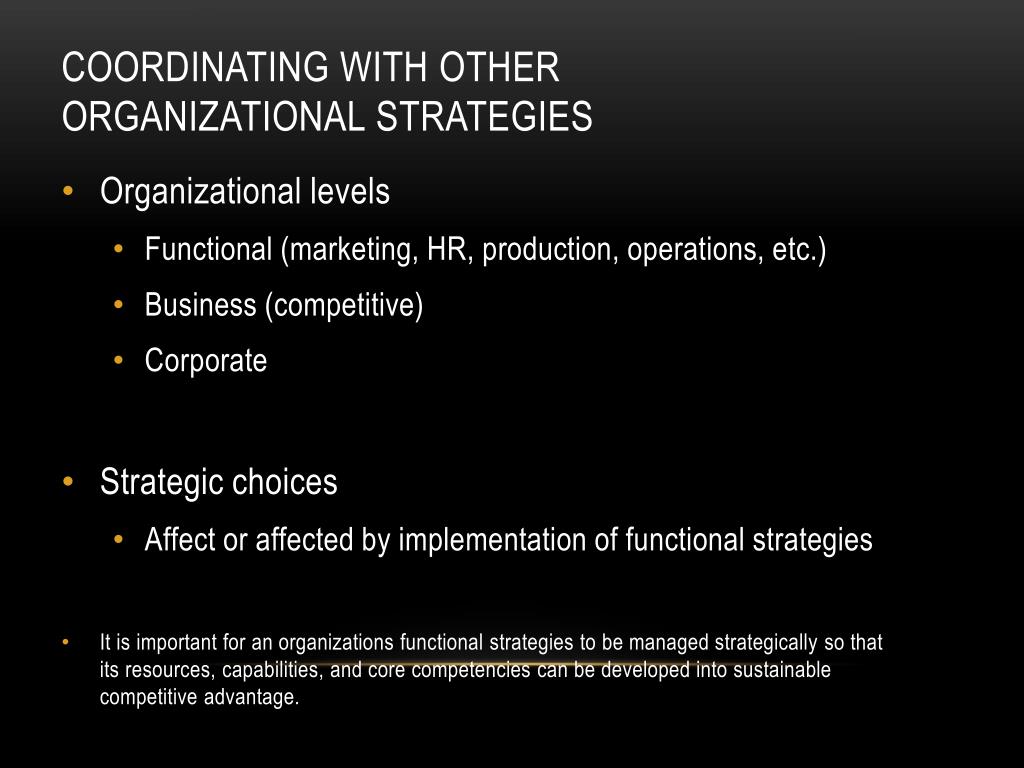 COORDINATING WITH OTHER ORGANIZATIONAL STRATEGIES

• Organizational levels
  • Functional (marketing, HR, production, operations, etc.)
  • Business (competitive)
  • Corporate

• Strategic choices
  • Affect or affected by implementation of functional strategies

• It is important for an organizations functional strategies to be managed strategically so that its resources, capabilities, and core competencies can be developed into sustainable competitive advantage.